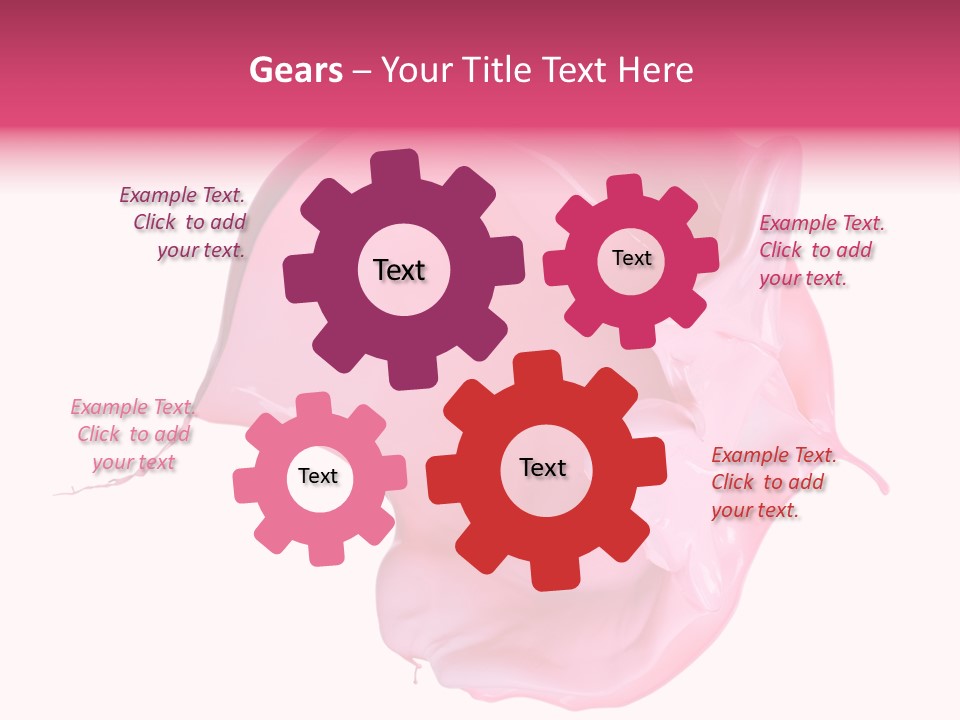 Gears – Your Title Text Here

Example Text. Click to add your text.

Text

Text

Example Text. Click to add your text.

Example Text. Click to add your text

Text

Text

Example Text. Click to add your text.